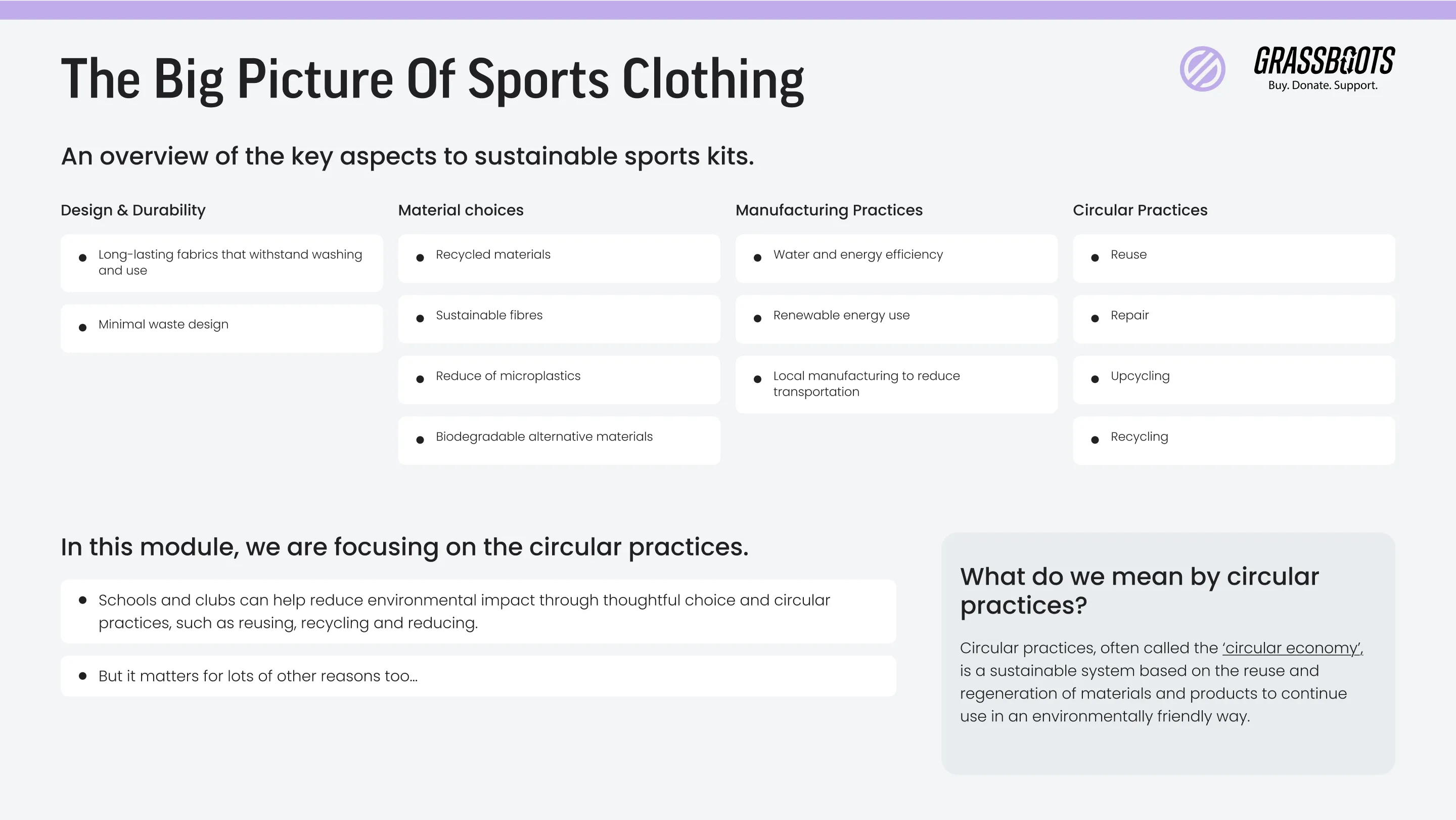 The Big Picture Of Sports Clothing

GRASSBOOTS
Buy. Donate. Support.

An overview of the key aspects to sustainable sports kits.

Design & Durability

- Long-lasting fabrics that withstand washing and use
- Minimal waste design

Material choices

- Recycled materials
- Sustainable fibres
- Reduce of microplastics
- Biodegradable alternative materials

Manufacturing Practices

- Water and energy efficiency
- Renewable energy use
- Local manufacturing to reduce transportation

Circular Practices

- Reuse
- Repair
- Upcycling
- Recycling

In this module, we are focusing on the circular practices.

- Schools and clubs can help reduce environmental impact through thoughtful choice and circular practices, such as reusing, recycling and reducing.
- But it matters for lots of other reasons too...

What do we mean by circular practices?

Circular practices, often called the 'circular economy', is a sustainable system based on the reuse and regeneration of materials and products to continue use in an environmentally friendly way.